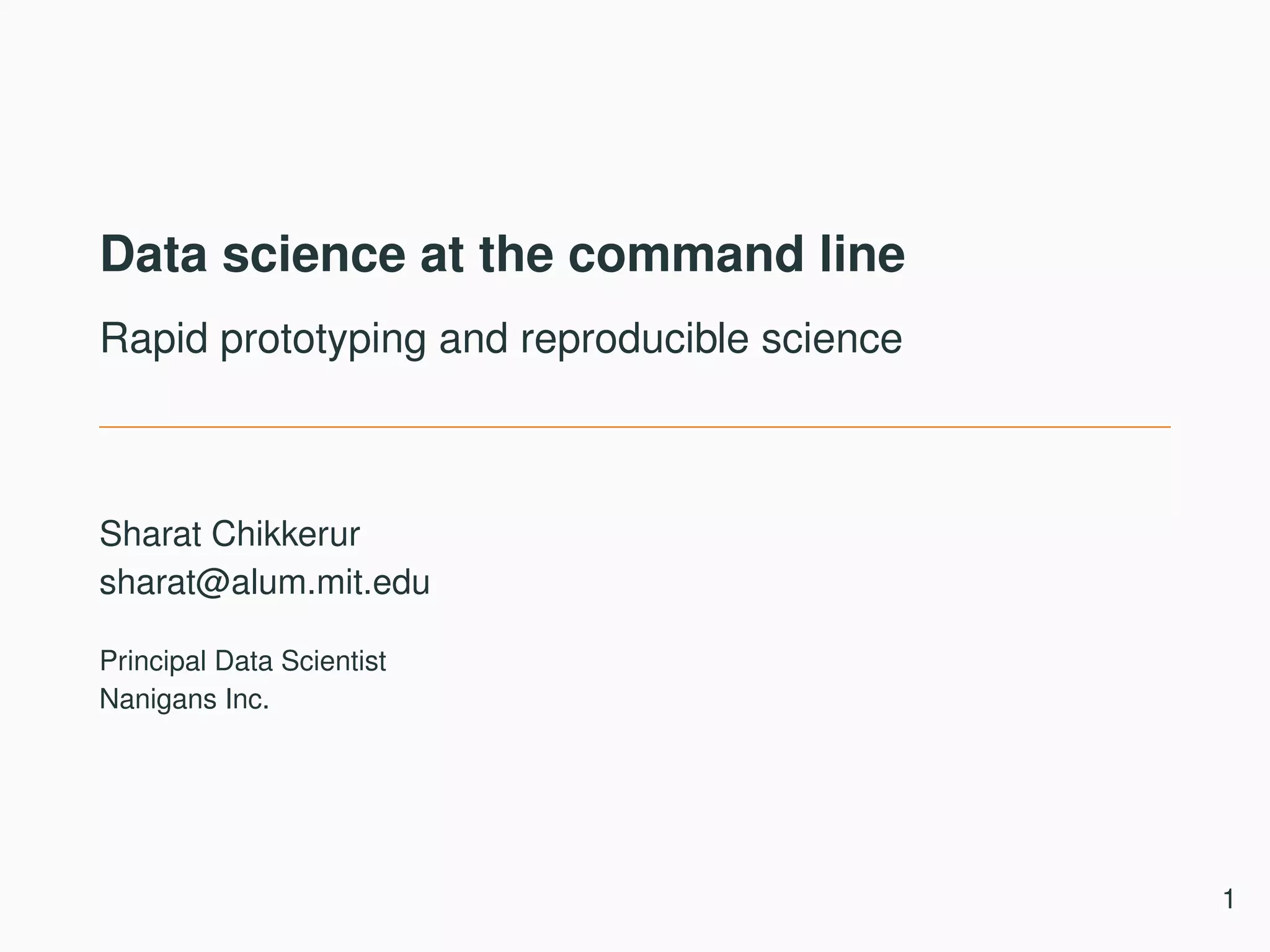 Data science at the command line

Rapid prototyping and reproducible science

Sharat Chikkerur
sharat@alum.mit.edu

Principal Data Scientist
Nanigans Inc.

1